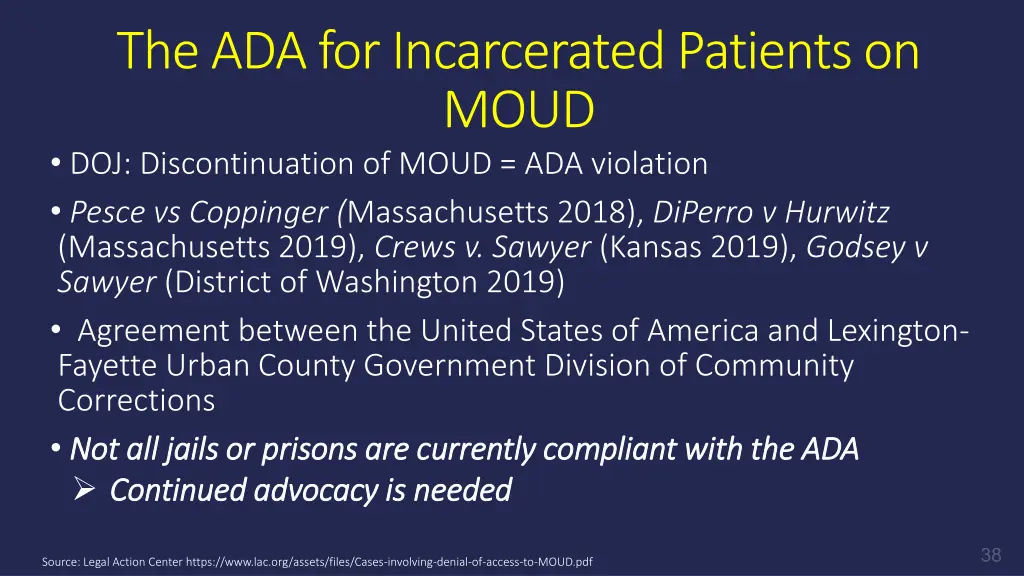 The ADA for Incarcerated Patients on MOUD

• DOJ: Discontinuation of MOUD = ADA violation
• Pesce vs Coppinger (Massachusetts 2018), DiPerro v Hurwitz (Massachusetts 2019), Crews v. Sawyer (Kansas 2019), Godsey v Sawyer (District of Washington 2019)
• Agreement between the United States of America and Lexington-Fayette Urban County Government Division of Community Corrections
• Not all jails or prisons are currently compliant with the ADA
➢ Continued advocacy is needed

Source: Legal Action Center https://www.lac.org/assets/files/Cases-involving-denial-of-access-to-MOUD.pdf

38